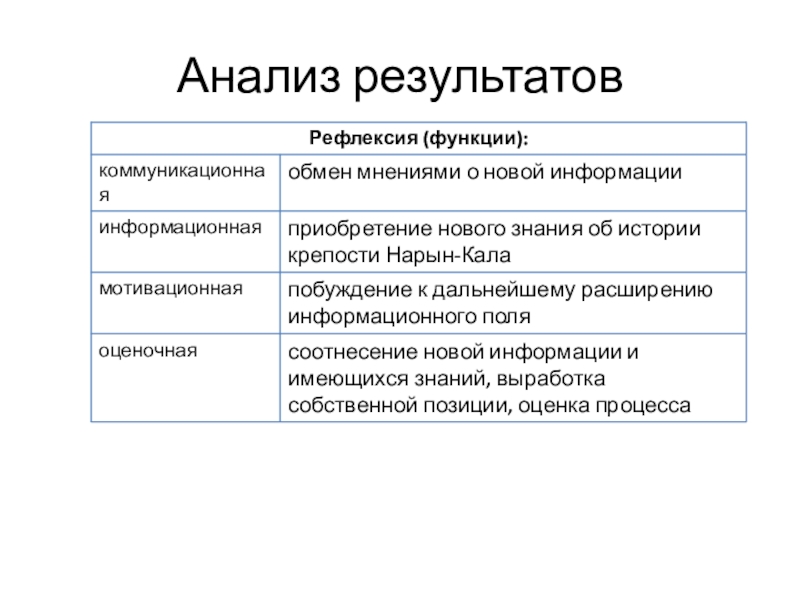 Анализ результатов

| Рефлексия (функции): | |
|---|---|
| коммуникационная | обмен мнениями о новой информации |
| информационная | приобретение нового знания об истории крепости Нарын-Кала |
| мотивационная | побуждение к дальнейшему расширению информационного поля |
| оценочная | соотнесение новой информации и имеющихся знаний, выработка собственной позиции, оценка процесса |